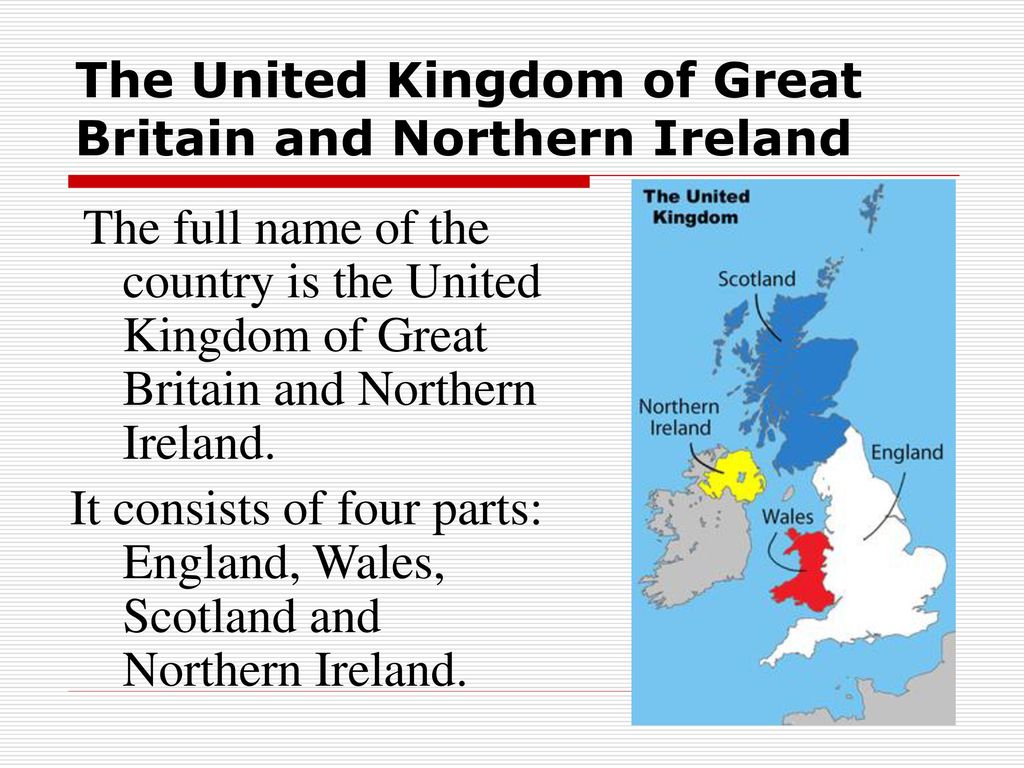 The United Kingdom of Great Britain and Northern Ireland

The full name of the country is the United Kingdom of Great Britain and Northern Ireland.

It consists of four parts: England, Wales, Scotland and Northern Ireland.

The United Kingdom

Scotland

Northern Ireland

England

Wales